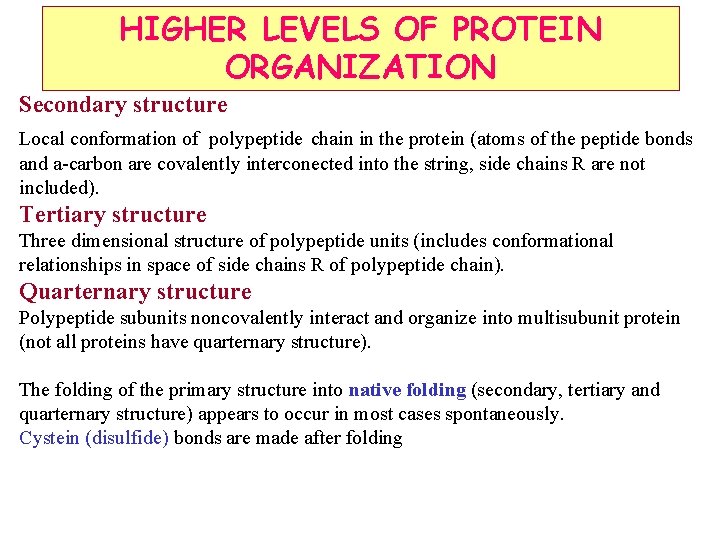 HIGHER LEVELS OF PROTEIN ORGANIZATION

Secondary structure

Local conformation of polypeptide chain in the protein (atoms of the peptide bonds and a-carbon are covalently interconected into the string, side chains R are not included).

Tertiary structure

Three dimensional structure of polypeptide units (includes conformational relationships in space of side chains R of polypeptide chain).

Quarternary structure

Polypeptide subunits noncovalently interact and organize into multisubunit protein (not all proteins have quarternary structure).

The folding of the primary structure into native folding (secondary, tertiary and quarternary structure) appears to occur in most cases spontaneously.
Cystein (disulfide) bonds are made after folding